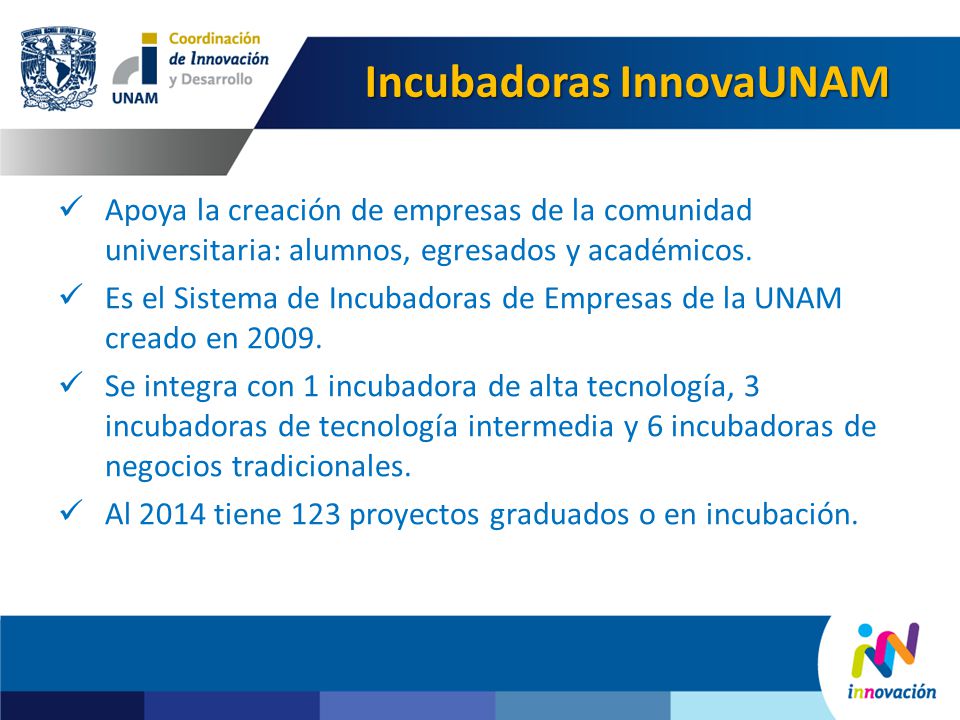 UNAM

Coordinación de Innovación y Desarrollo

Incubadoras InnovaUNAM

✓ Apoya la creación de empresas de la comunidad universitaria: alumnos, egresados y académicos.

✓ Es el Sistema de Incubadoras de Empresas de la UNAM creado en 2009.

✓ Se integra con 1 incubadora de alta tecnología, 3 incubadoras de tecnología intermedia y 6 incubadoras de negocios tradicionales.

✓ Al 2014 tiene 123 proyectos graduados o en incubación.

innovación